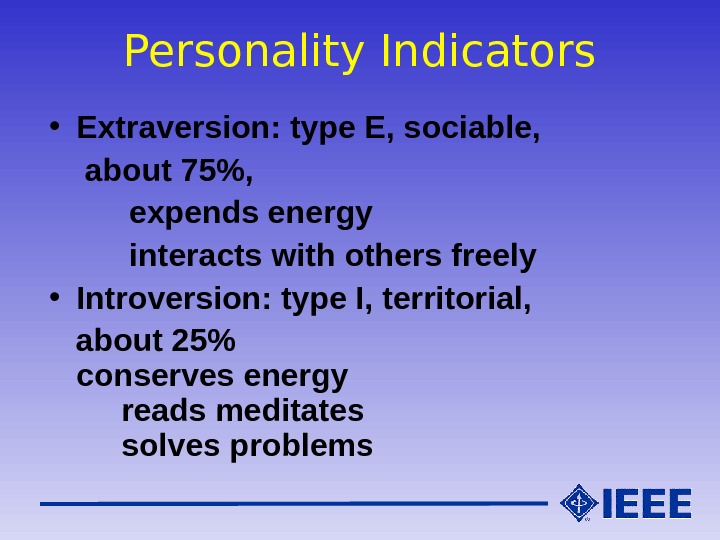 Personality Indicators

• Extraversion: type E, sociable,
about 75%,
expends energy
interacts with others freely

• Introversion: type I, territorial,
about 25%
conserves energy
reads meditates
solves problems

IEEE